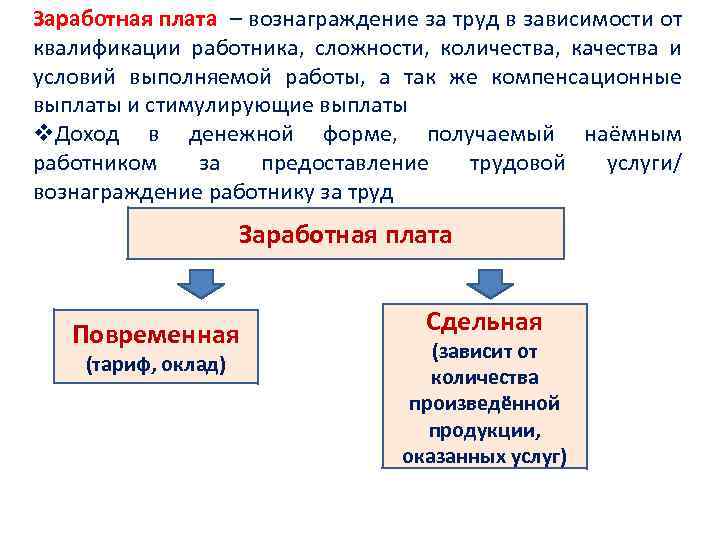 Заработная плата – вознаграждение за труд в зависимости от квалификации работника, сложности, количества, качества и условий выполняемой работы, а так же компенсационные выплаты и стимулирующие выплаты

❖Доход в денежной форме, получаемый наёмным работником за предоставление трудовой услуги/ вознаграждение работнику за труд

Заработная плата

Повременная
(тариф, оклад)

Сдельная
(зависит от количества произведённой продукции, оказанных услуг)